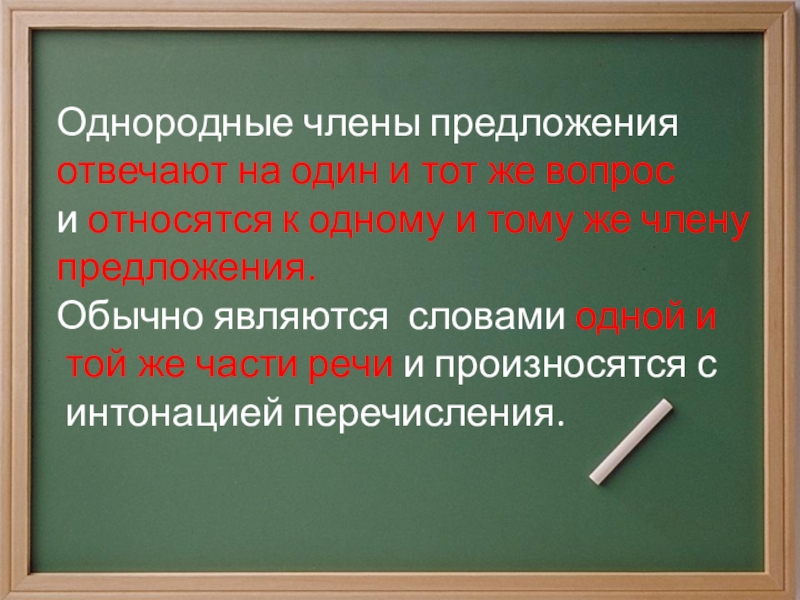 Однородные члены предложения отвечают на один и тот же вопрос и относятся к одному и тому же члену предложения.
Обычно являются словами одной и той же части речи и произносятся с интонацией перечисления.